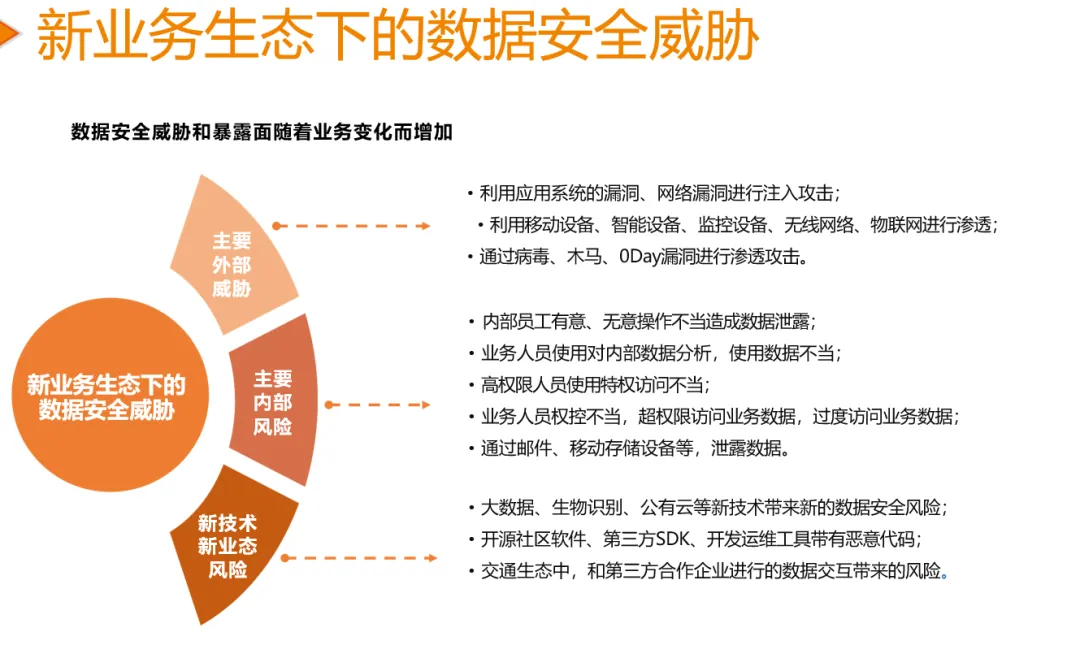 新业务生态下的数据安全威胁

数据安全威胁和暴露面随着业务变化而增加

新业务生态下的数据安全威胁

主要外部威胁

• 利用应用系统的漏洞、网络漏洞进行注入攻击;
• 利用移动设备、智能设备、监控设备、无线网络、物联网进行渗透;
• 通过病毒、木马、0Day漏洞进行渗透攻击。

主要内部风险

• 内部员工有意、无意操作不当造成数据泄露;
• 业务人员使用对内部数据分析，使用数据不当;
• 高权限人员使用特权访问不当;
• 业务人员权控不当，超权限访问业务数据，过度访问业务数据;
• 通过邮件、移动存储设备等，泄露数据。

新技术新业态风险

• 大数据、生物识别、公有云等新技术带来新的数据安全风险;
• 开源社区软件、第三方SDK、开发运维工具带有恶意代码;
• 交通生态中，和第三方合作企业进行的数据交互带来的风险。